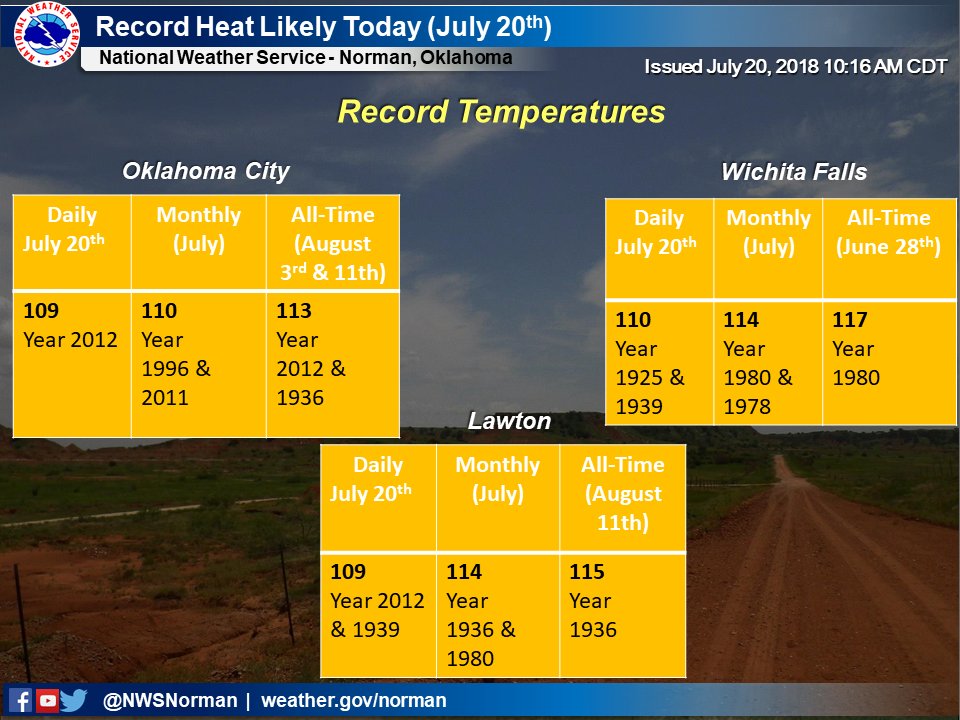 NATIONAL WEATHER SERVICE

Record Heat Likely Today (July 20$^{th}$)

National Weather Service - Norman, Oklahoma

Issued July 20, 2018 10:16 AM CDT

Record Temperatures

Oklahoma City

| Daily July 20$^{th}$ | Monthly (July) | All-Time (August 3$^{rd}$ & 11th) |
|---|---|---|
| 109 Year 2012 | 110 Year 1996 & 2011 | 113 Year 2012 & 1936 |

Wichita Falls

| Daily July 20$^{th}$ | Monthly (July) | All-Time (June 28$^{th}$) |
|---|---|---|
| 110 Year 1925 & 1939 | 114 Year 1980 & 1978 | 117 Year 1980 |

Lawton

| Daily July 20$^{th}$ | Monthly (July) | All-Time (August 11th) |
|---|---|---|
| 109 Year 2012 & 1939 | 114 Year 1936 & 1980 | 115 Year 1936 |

@NWSNorman | weather.gov/norman